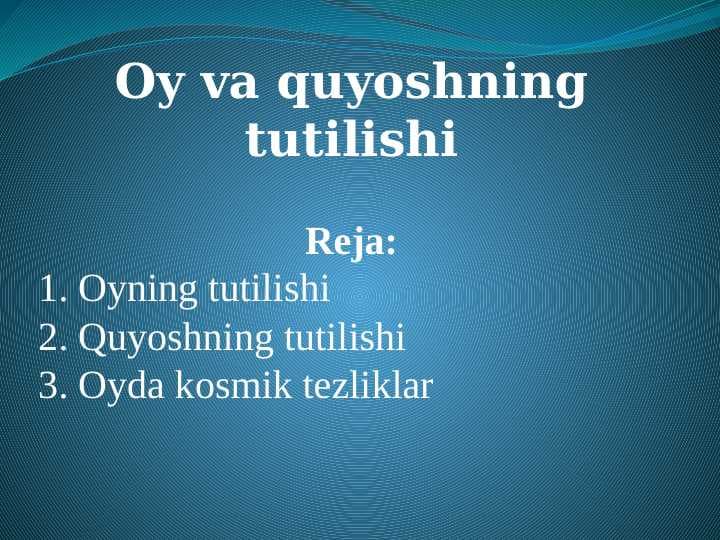 Oy va quyoshning tutilishi

Reja:

1. Oyning tutilishi
2. Quyoshning tutilishi
3. Oyda kosmik tezliklar